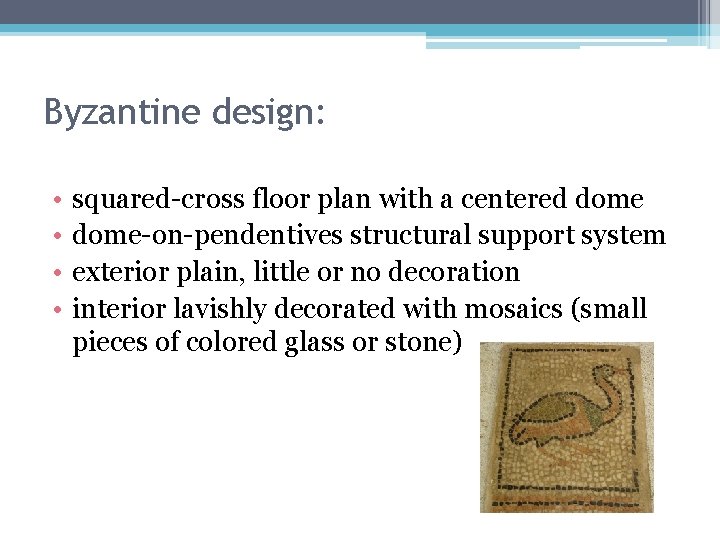 Byzantine design:

• squared-cross floor plan with a centered dome
• dome-on-pendentives structural support system
• exterior plain, little or no decoration
• interior lavishly decorated with mosaics (small pieces of colored glass or stone)